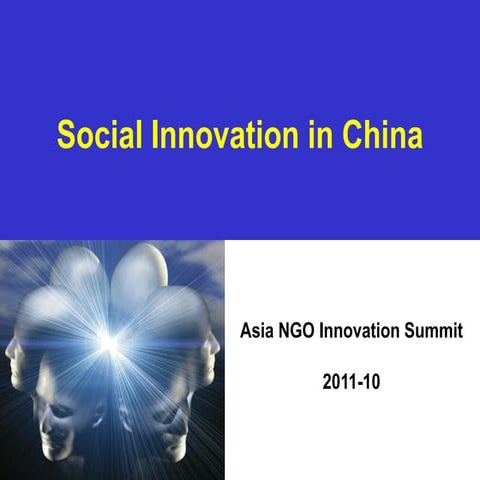 Social Innovation in China

Asia NGO Innovation Summit

2011-10